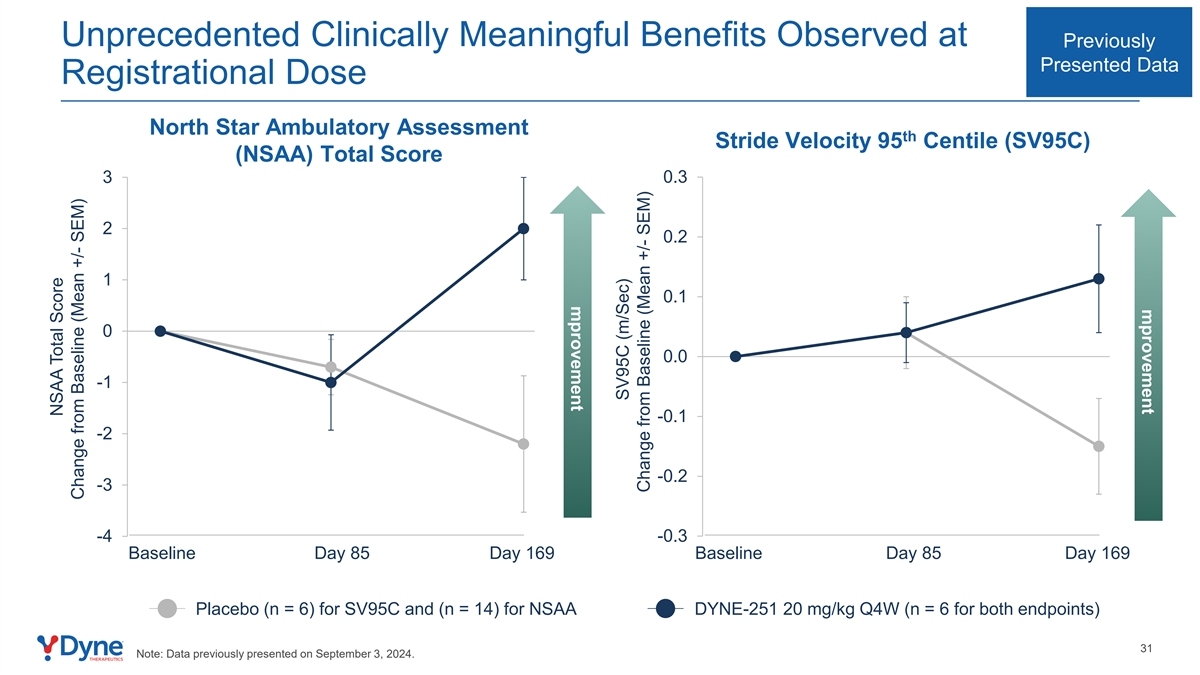 Unprecedented Clinically Meaningful Benefits Observed at Registrational Dose

Previously Presented Data

North Star Ambulatory Assessment (NSAA) Total Score

NSAA Total Score
Change from Baseline (Mean +/- SEM)

3
2
1
0
-1
-2
-3
-4

Baseline
Day 85
Day 169

mprovement

Stride Velocity 95$^{th}$ Centile (SV95C)

SV95C (m/Sec)
Change from Baseline (Mean +/- SEM)

0.3
0.2
0.1
0.0
-0.1
-0.2
-0.3

Baseline
Day 85
Day 169

mprovement

Placebo (n = 6) for SV95C and (n = 14) for NSAA

DYNE-251 20 mg/kg Q4W (n = 6 for both endpoints)

Dyne THERAPEUTICS

Note: Data previously presented on September 3, 2024.

31